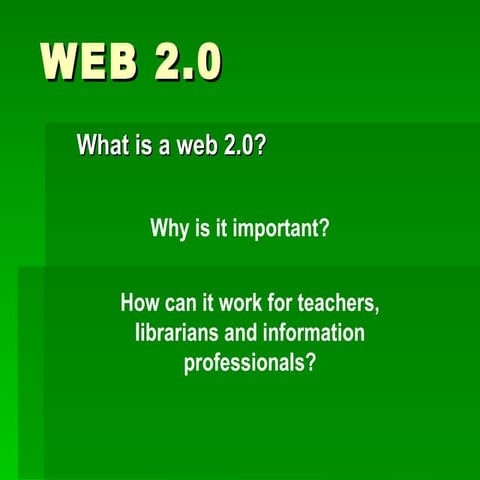 WEB 2.0

What is a web 2.0?

Why is it important?

How can it work for teachers, librarians and information professionals?